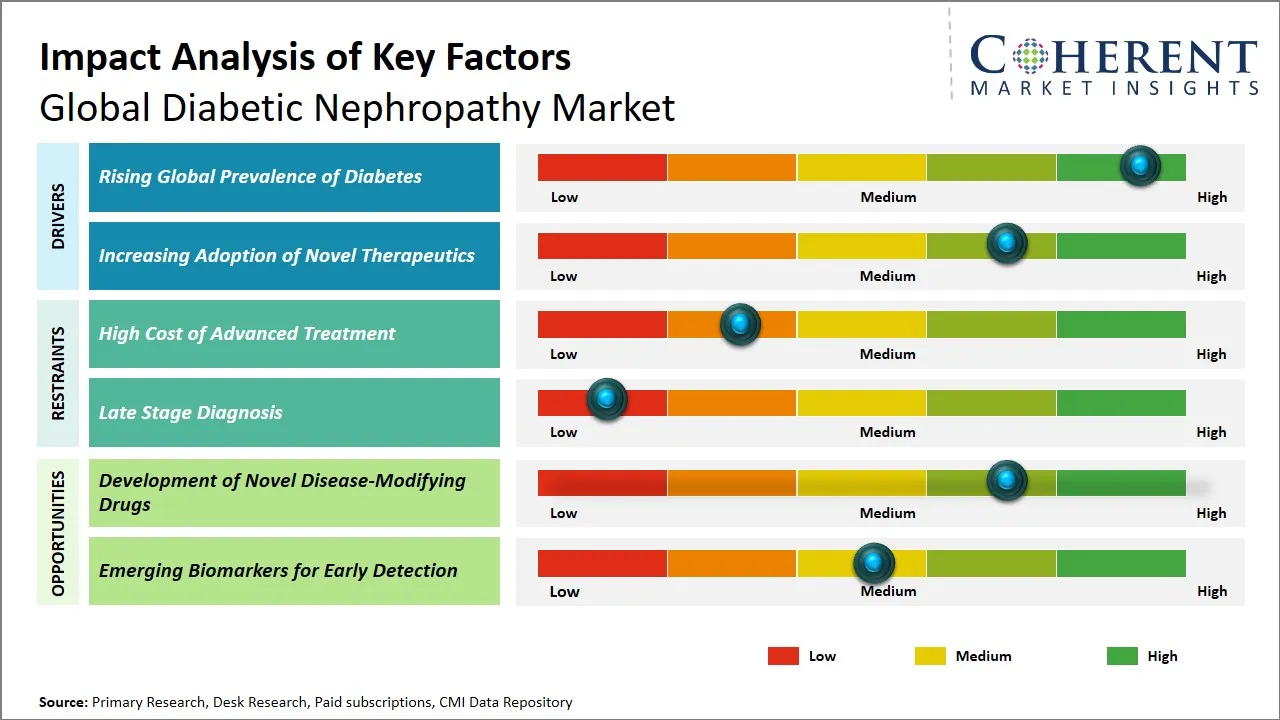 Impact Analysis of Key Factors
Global Diabetic Nephropathy Market

COHERENT
MARKET INSIGHTS

DRIVERS

Rising Global Prevalence of Diabetes
Low Medium High

Increasing Adoption of Novel Therapeutics
Low Medium High

RESTRAINTS

High Cost of Advanced Treatment
Low Medium High

Late Stage Diagnosis
Low Medium High

OPPORTUNITIES

Development of Novel Disease-Modifying Drugs
Low Medium High

Emerging Biomarkers for Early Detection
Low Medium High

Low Medium High

Source: Primary Research, Desk Research, Paid subscriptions, CMI Data Repository